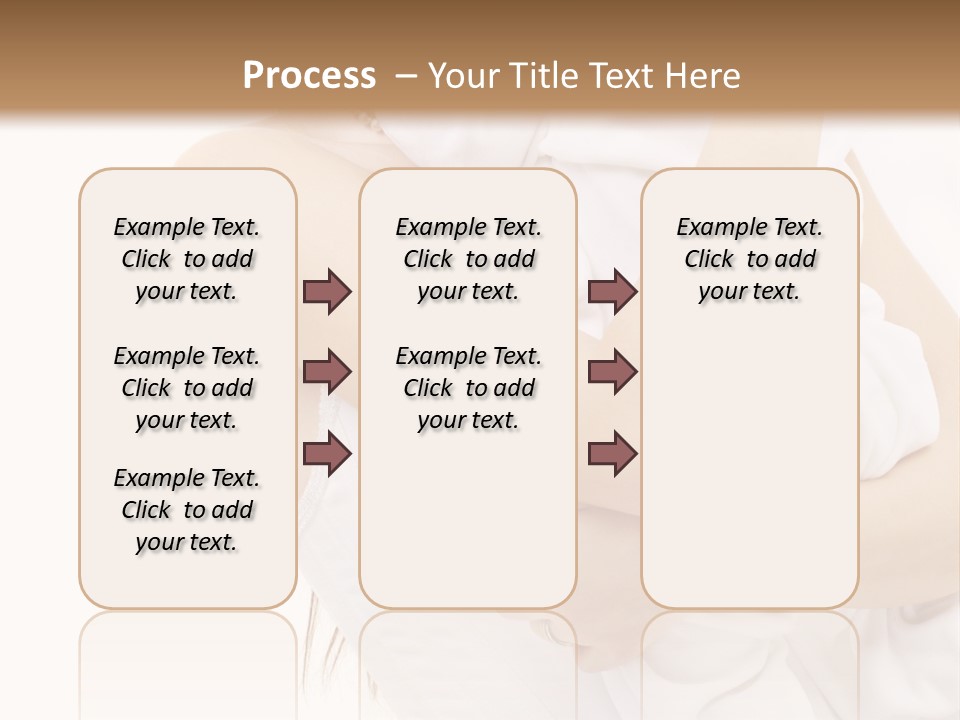 Process – Your Title Text Here

Example Text. Click to add your text.

Example Text. Click to add your text.

Example Text. Click to add your text.

Example Text. Click to add your text.

Example Text. Click to add your text.

Example Text. Click to add your text.